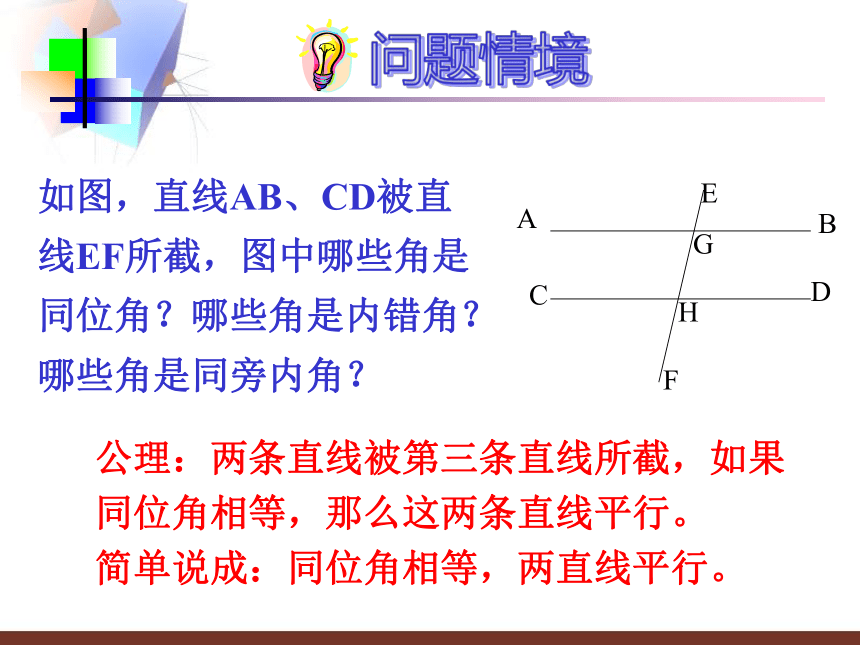 问题情境

如图，直线AB、CD被直线EF所截，图中哪些角是同位角？哪些角是内错角？哪些角是同旁内角？

E
A
B
G
C
D
H
F

公理：两条直线被第三条直线所截，如果同位角相等，那么这两条直线平行。
简单说成：同位角相等，两直线平行。